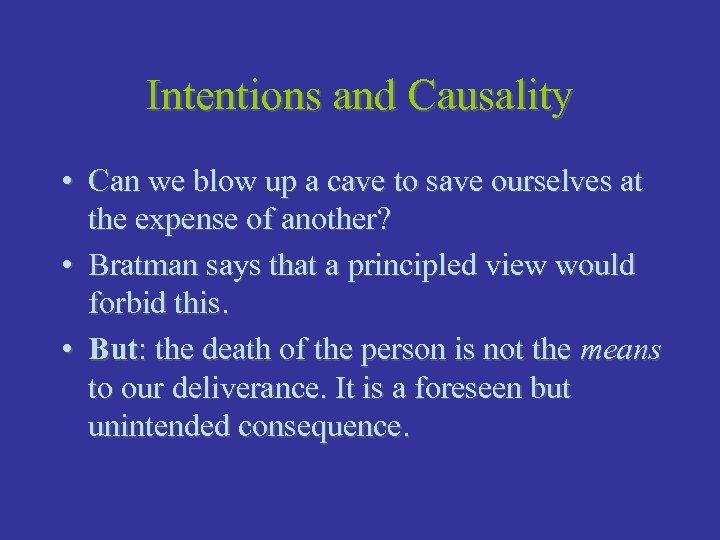 Intentions and Causality

• Can we blow up a cave to save ourselves at the expense of another?

• Bratman says that a principled view would forbid this.

• But: the death of the person is not the means to our deliverance. It is a foreseen but unintended consequence.